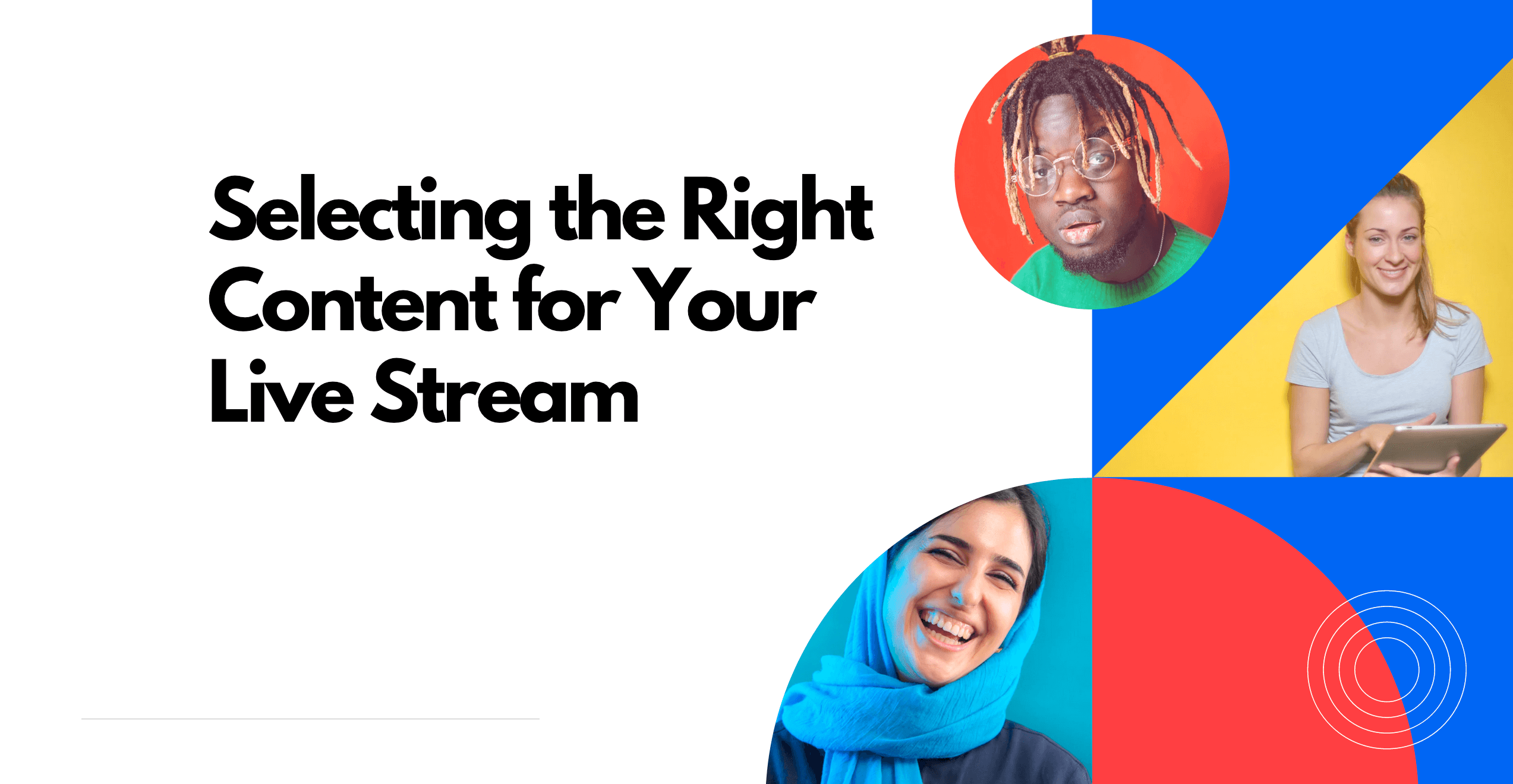 Selecting the Right Content for Your Live Stream